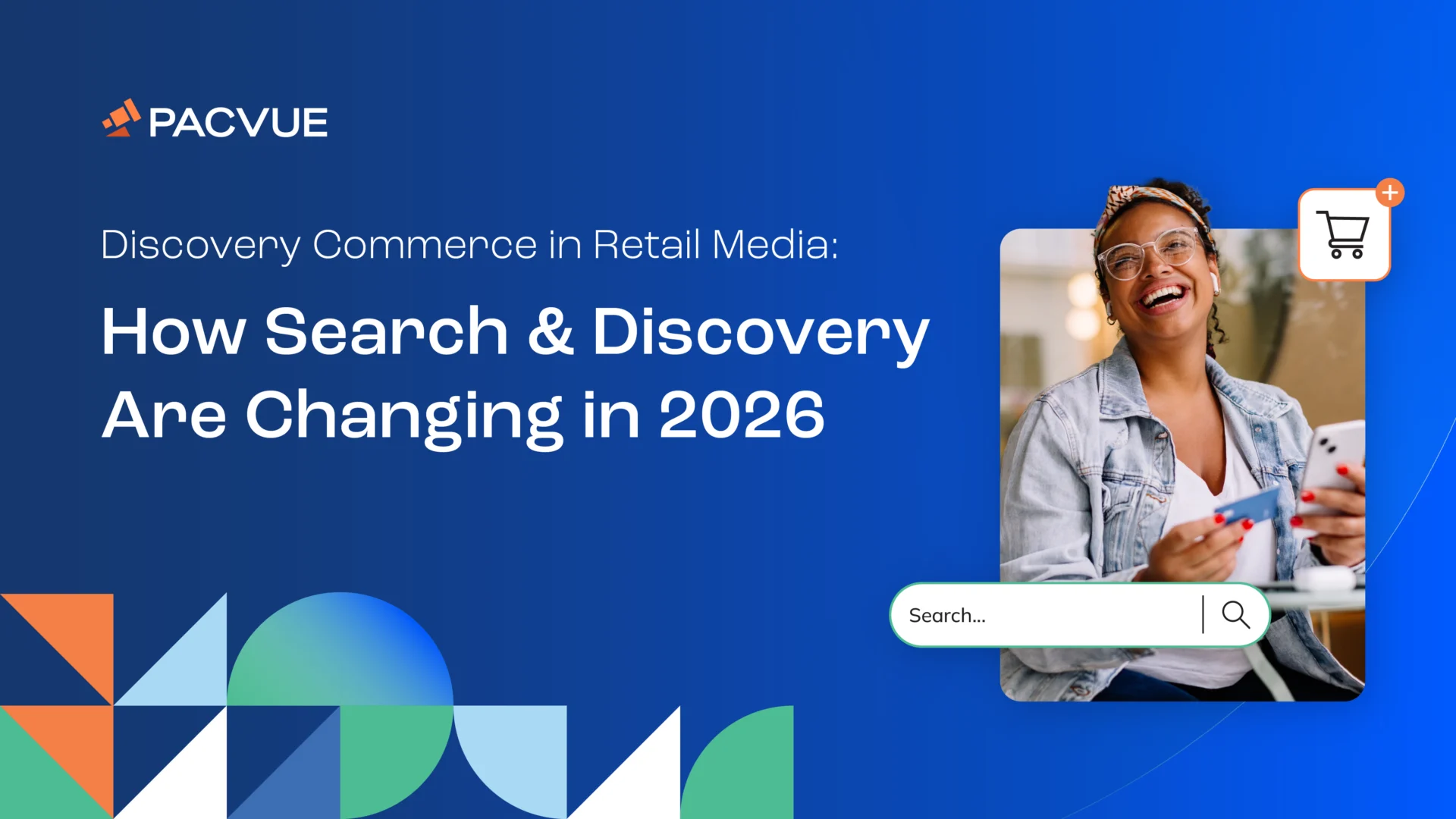 PACVUE

Discovery Commerce in Retail Media:

How Search & Discovery Are Changing in 2026

Search...